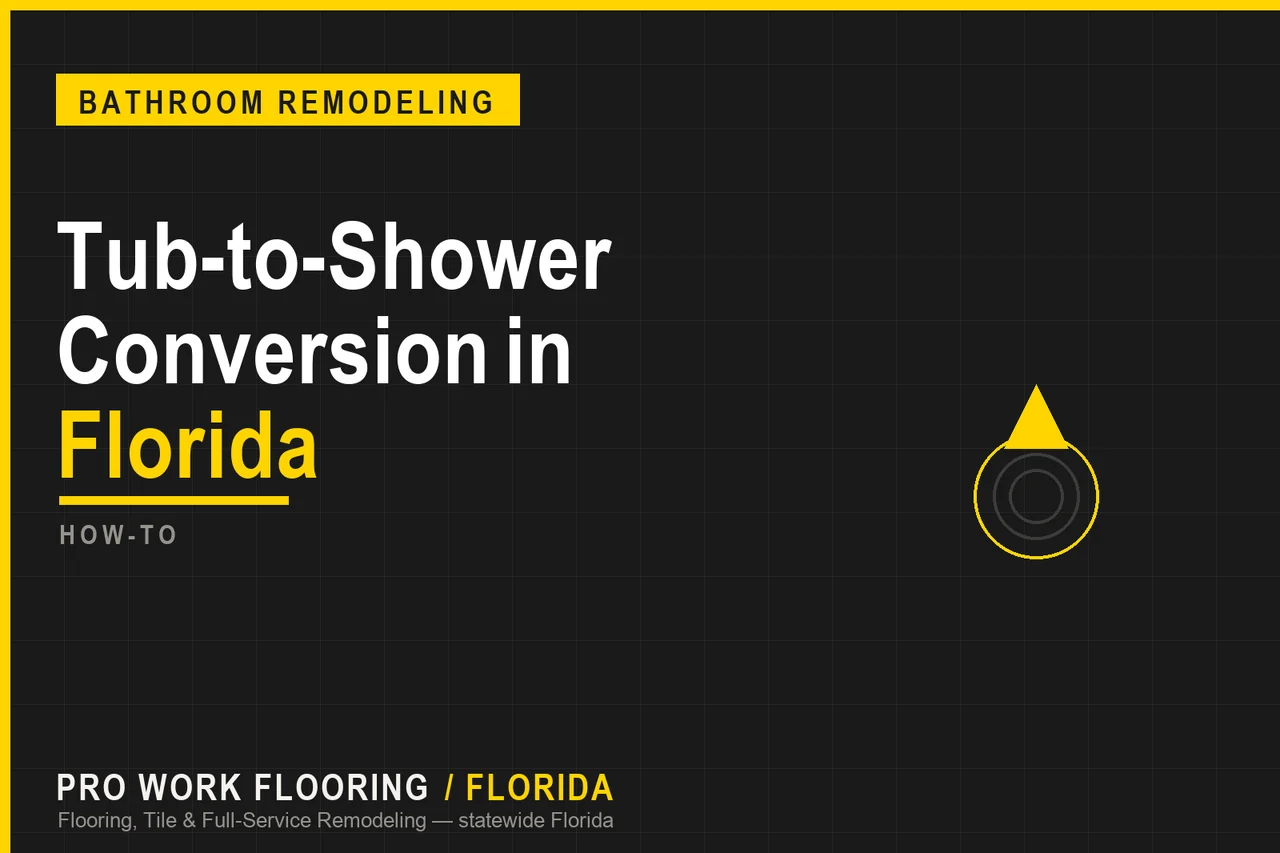 BATHROOM REMODELING

Tub-to-Shower Conversion in Florida

HOW-TO

PRO WORK FLOORING / FLORIDA
Flooring, Tile & Full-Service Remodeling — statewide Florida